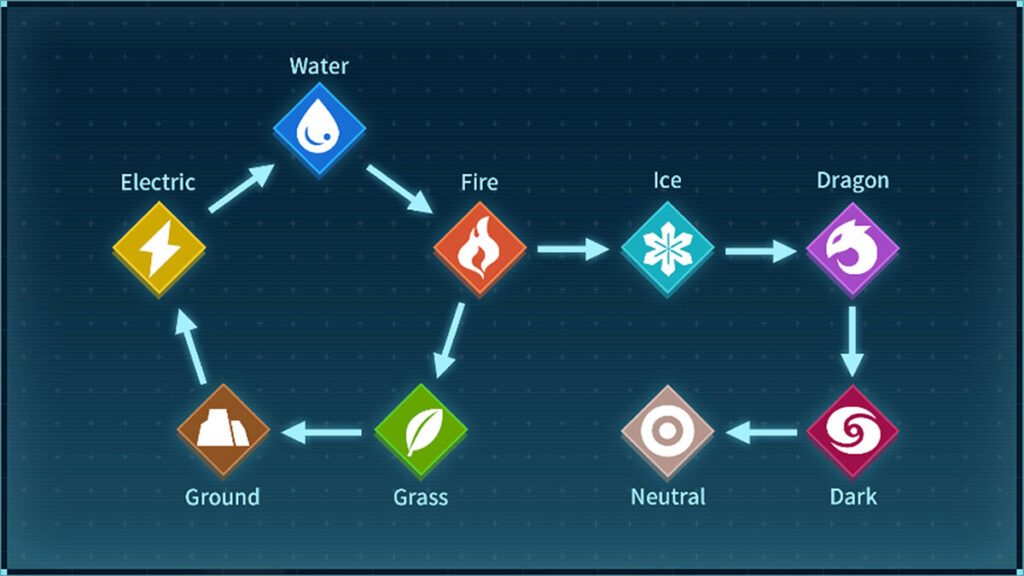 Water

Electric

Fire

Ice

Dragon

Ground

Grass

Neutral

Dark